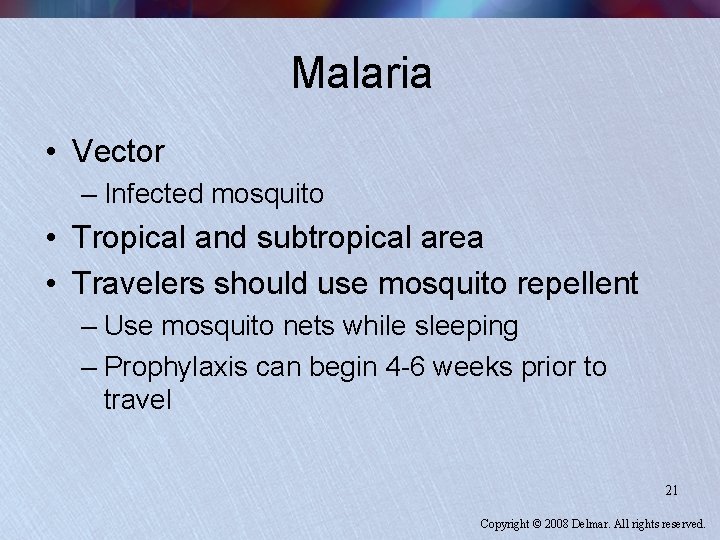 Malaria

• Vector
– Infected mosquito
• Tropical and subtropical area
• Travelers should use mosquito repellent
– Use mosquito nets while sleeping
– Prophylaxis can begin 4-6 weeks prior to travel

21

Copyright © 2008 Delmar. All rights reserved.